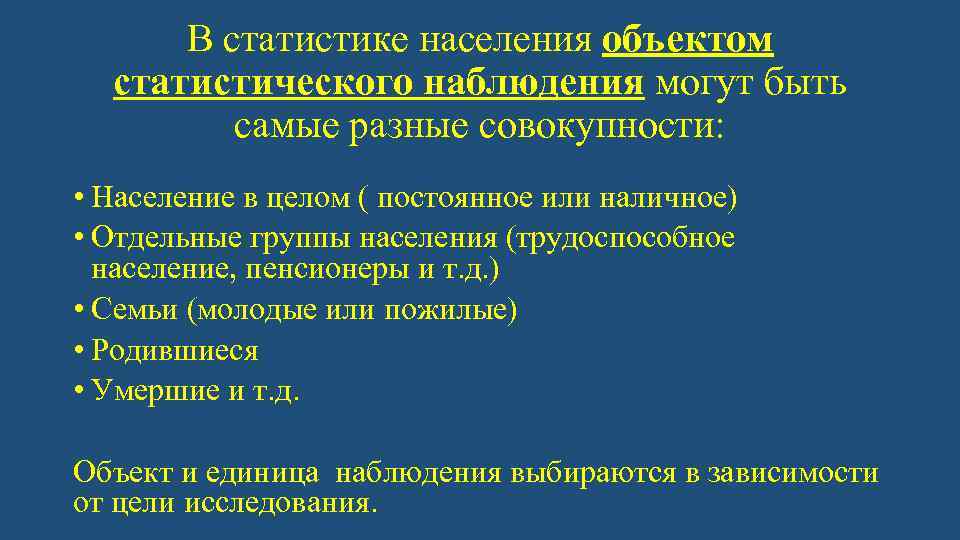 В статистике населения объектом статистического наблюдения могут быть самые разные совокупности:

• Население в целом ( постоянное или наличное)
• Отдельные группы населения (трудоспособное население, пенсионеры и т.д.)
• Семьи (молодые или пожилые)
• Родившиеся
• Умершие и т.д.

Объект и единица наблюдения выбираются в зависимости от цели исследования.